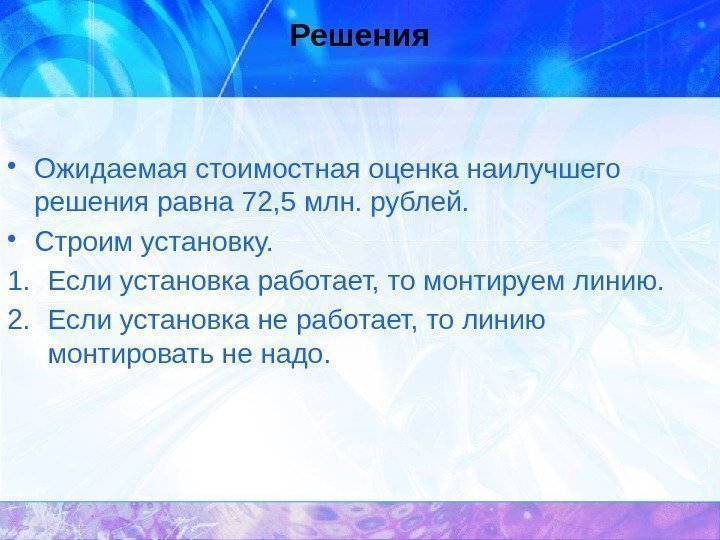 Решения

• Ожидаемая стоимостная оценка наилучшего решения равна 72,5 млн. рублей.

• Строим установку.

1. Если установка работает, то монтируем линию.

2. Если установка не работает, то линию монтировать не надо.